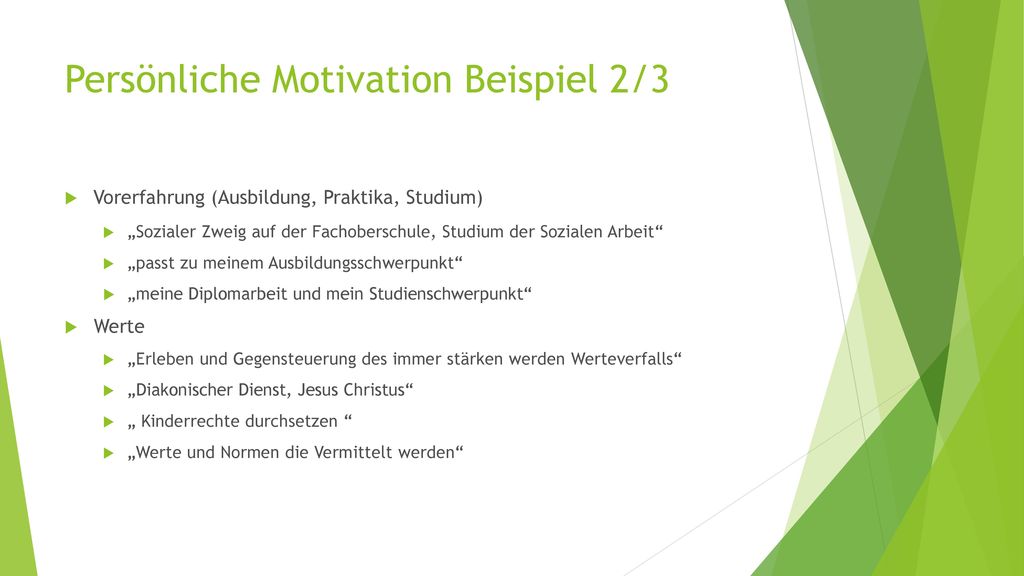 Persönliche Motivation Beispiel 2/3

Vorerfahrung (Ausbildung, Praktika, Studium)

„Sozialer Zweig auf der Fachoberschule, Studium der Sozialen Arbeit“

„passt zu meinem Ausbildungsschwerpunkt“

„meine Diplomarbeit und mein Studienschwerpunkt“

Werte

„Erleben und Gegensteuerung des immer stärken werden Werteverfalls“

„Diakonischer Dienst, Jesus Christus“

„ Kinderrechte durchsetzen “

„Werte und Normen die Vermittelt werden“